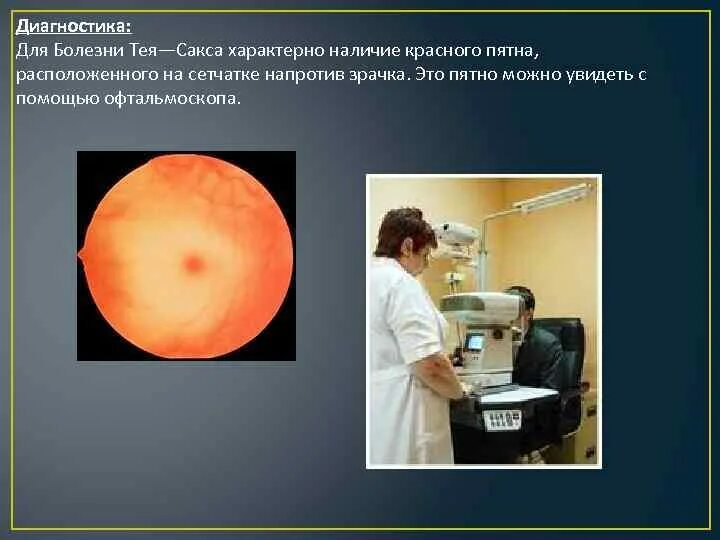 Диагностика:
Для Болезни Тея—Сакса характерно наличие красного пятна, расположенного на сетчатке напротив зрачка. Это пятно можно увидеть с помощью офтальмоскопа.